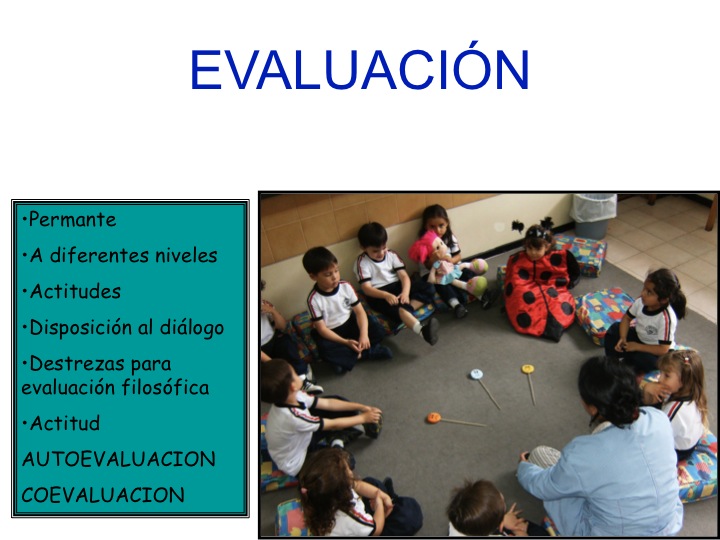 EVALUACIÓN

•Permante

•A diferentes niveles

•Actitudes

•Disposición al diálogo

•Destrezas para evaluación filosófica

•Actitud

AUTOEVALUACION

COEVALUACION